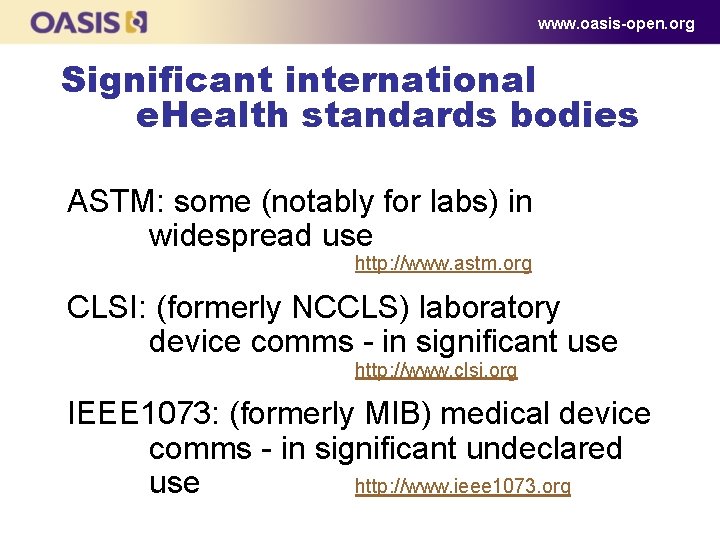 OASIS

www.oasis-open.org

Significant international eHealth standards bodies

ASTM: some (notably for labs) in widespread use
http://www.astm.org

CLSI: (formerly NCCLS) laboratory device comms - in significant use
http://www.clsi.org

IEEE1073: (formerly MIB) medical device comms - in significant undeclared use http://www.ieee1073.org